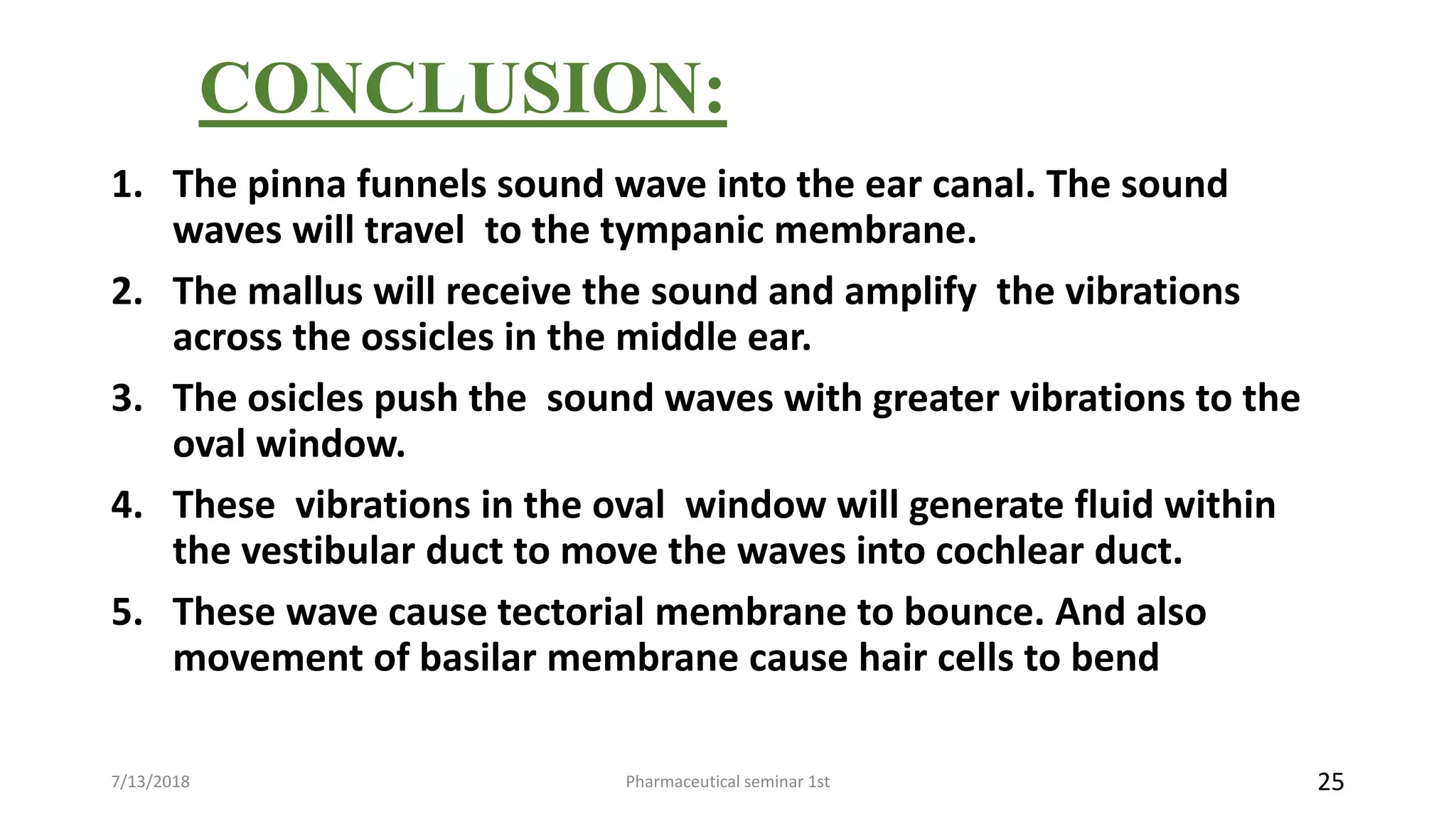 CONCLUSION:

1. The pinna funnels sound wave into the ear canal. The sound waves will travel to the tympanic membrane.
2. The mallus will receive the sound and amplify the vibrations across the ossicles in the middle ear.
3. The osicles push the sound waves with greater vibrations to the oval window.
4. These vibrations in the oval window will generate fluid within the vestibular duct to move the waves into cochlear duct.
5. These wave cause tectorial membrane to bounce. And also movement of basilar membrane cause hair cells to bend

7/13/2018

Pharmaceutical seminar 1st

25